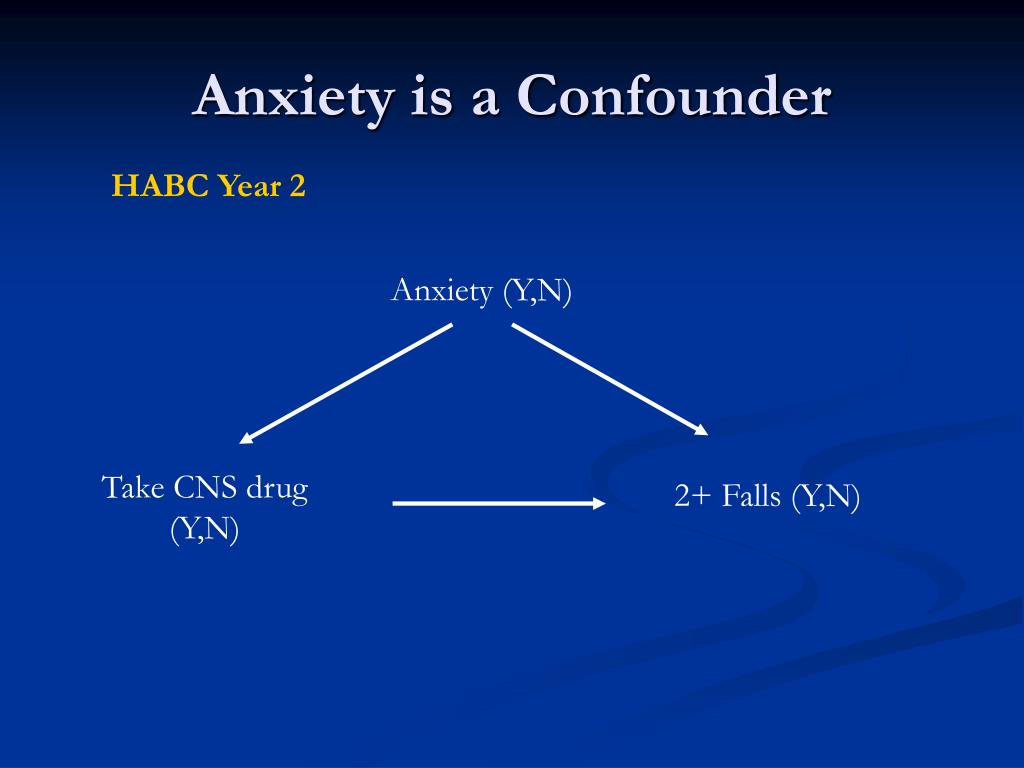 Anxiety is a Confounder

HABC Year 2

Anxiety (Y,N)

Take CNS drug (Y,N)

2+ Falls (Y,N)